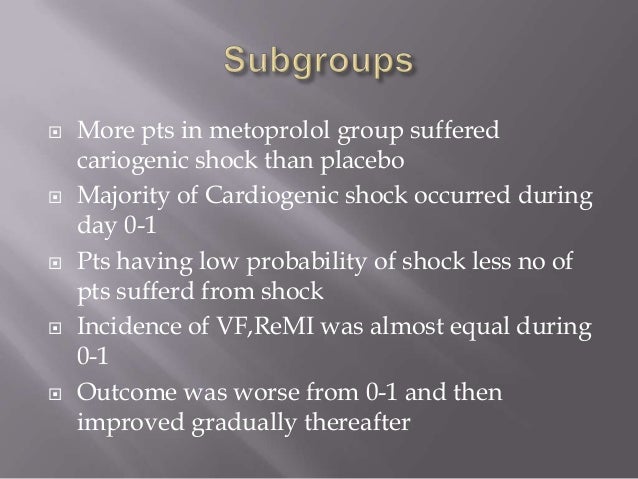 Subgroups

More pts in metoprolol group suffered cariogenic shock than placebo

Majority of Cardiogenic shock occurred during day 0-1

Pts having low probability of shock less no of pts sufferd from shock

Incidence of VF,ReMI was almost equal during 0-1

Outcome was worse from 0-1 and then improved gradually thereafter